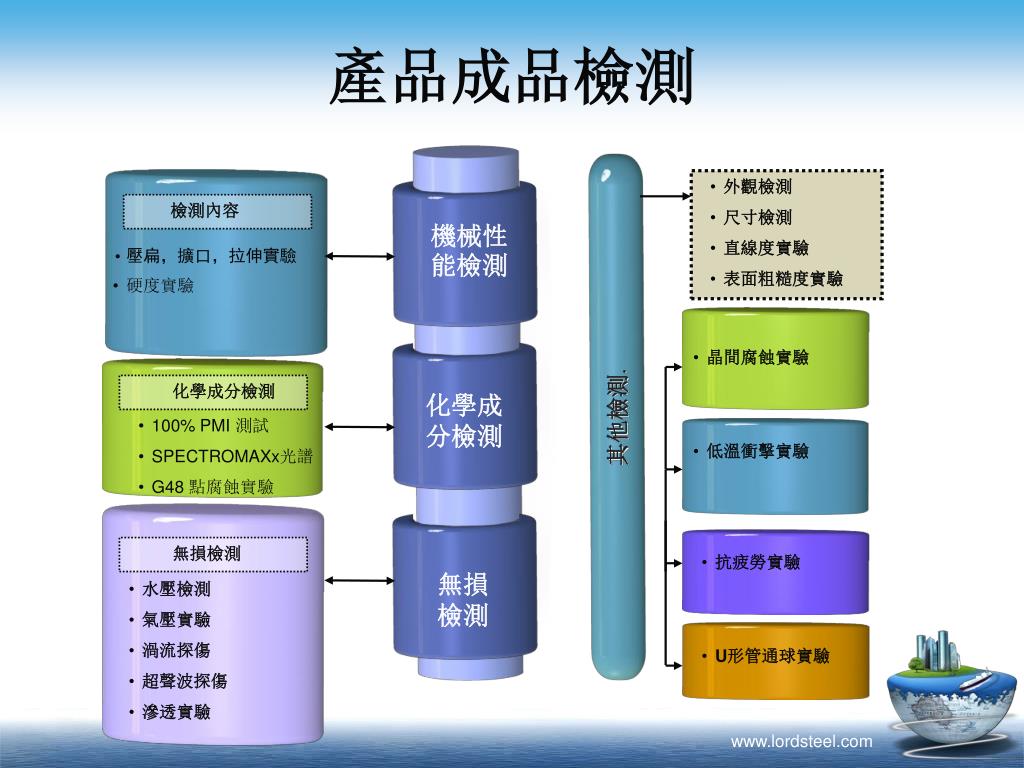 產品成品檢測

檢測內容
• 壓扁，擴口，拉伸實驗
• 硬度實驗

化學成分檢測
• 100% PMI 測試
• SPECTROMAXx光譜
• G48 點腐蝕實驗

無損檢測
• 水壓檢測
• 氣壓實驗
• 渦流探傷
• 超聲波探傷
• 滲透實驗

機械性能檢測

化學成分檢測

無損檢測

其他檢測

• 外觀檢測
• 尺寸檢測
• 直線度實驗
• 表面粗糙度實驗

• 晶間腐蝕實驗

• 低溫衝擊實驗

• 抗疲勞實驗

• U形管通球實驗

www.lordsteel.com